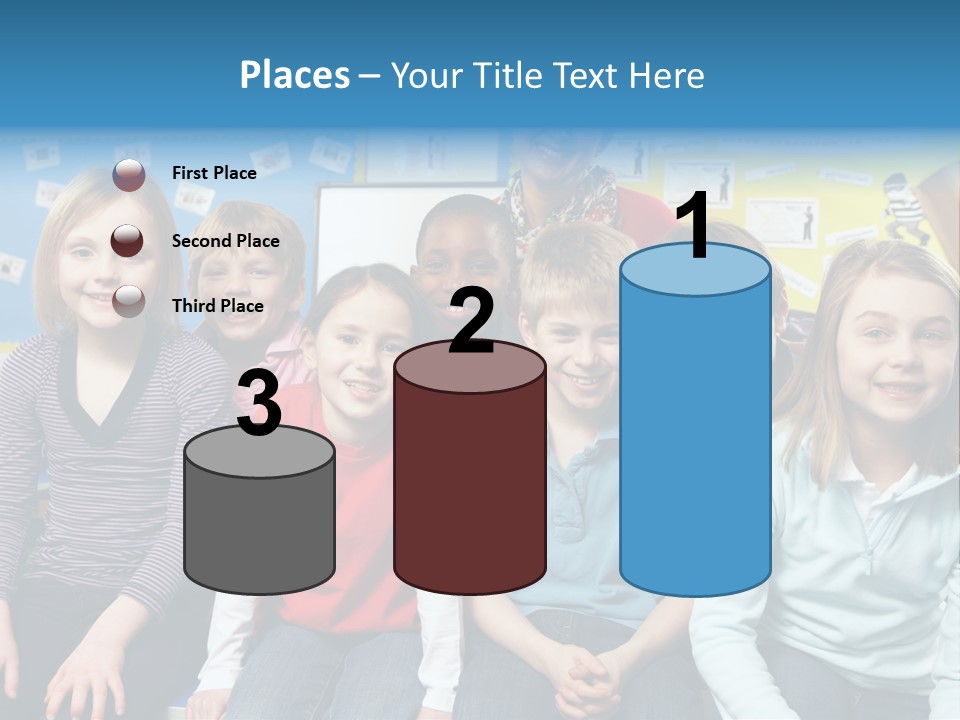 Places – Your Title Text Here

First Place

Second Place

Third Place

3

2

1